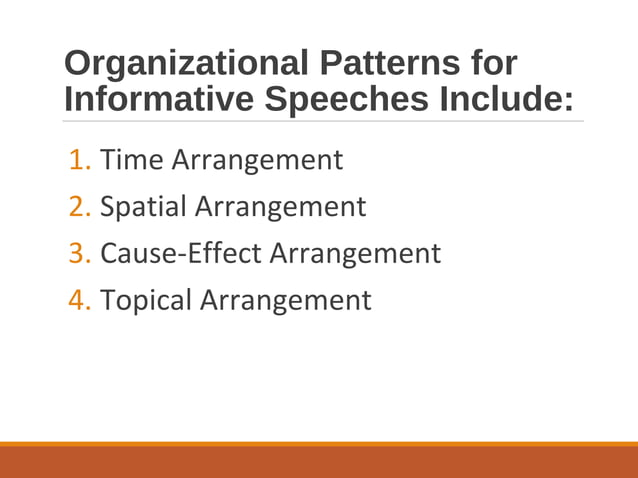 Organizational Patterns for Informative Speeches Include:

1. Time Arrangement
2. Spatial Arrangement
3. Cause-Effect Arrangement
4. Topical Arrangement